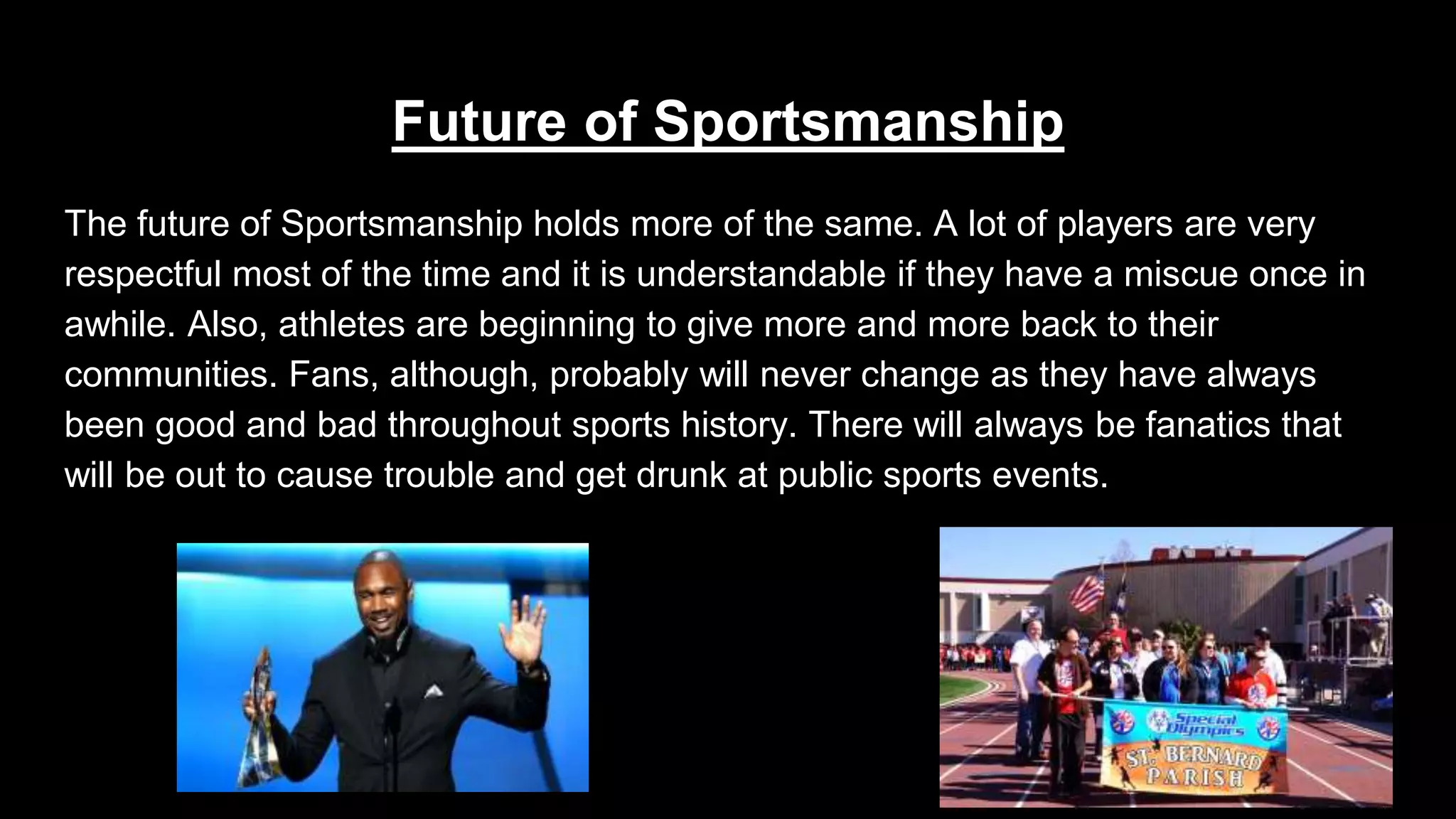 Future of Sportsmanship

The future of Sportsmanship holds more of the same. A lot of players are very respectful most of the time and it is understandable if they have a miscue once in awhile. Also, athletes are beginning to give more and more back to their communities. Fans, although, probably will never change as they have always been good and bad throughout sports history. There will always be fanatics that will be out to cause trouble and get drunk at public sports events.

Special Olympics

ST. BERNARD PARISH